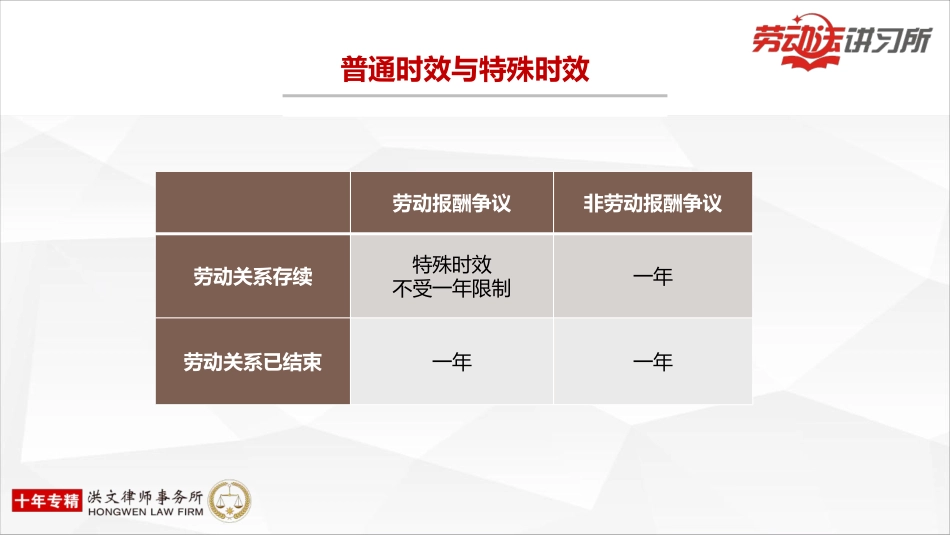 劳动法讲习所

普通时效与特殊时效

| | 劳动报酬争议 | 非劳动报酬争议 |
|---|---|---|
| 劳动关系存续 | 特殊时效 不受一年限制 | 一年 |
| 劳动关系已结束 | 一年 | 一年 |

十年专精 洪文律师事务所 HONGWEN LAW FIRM